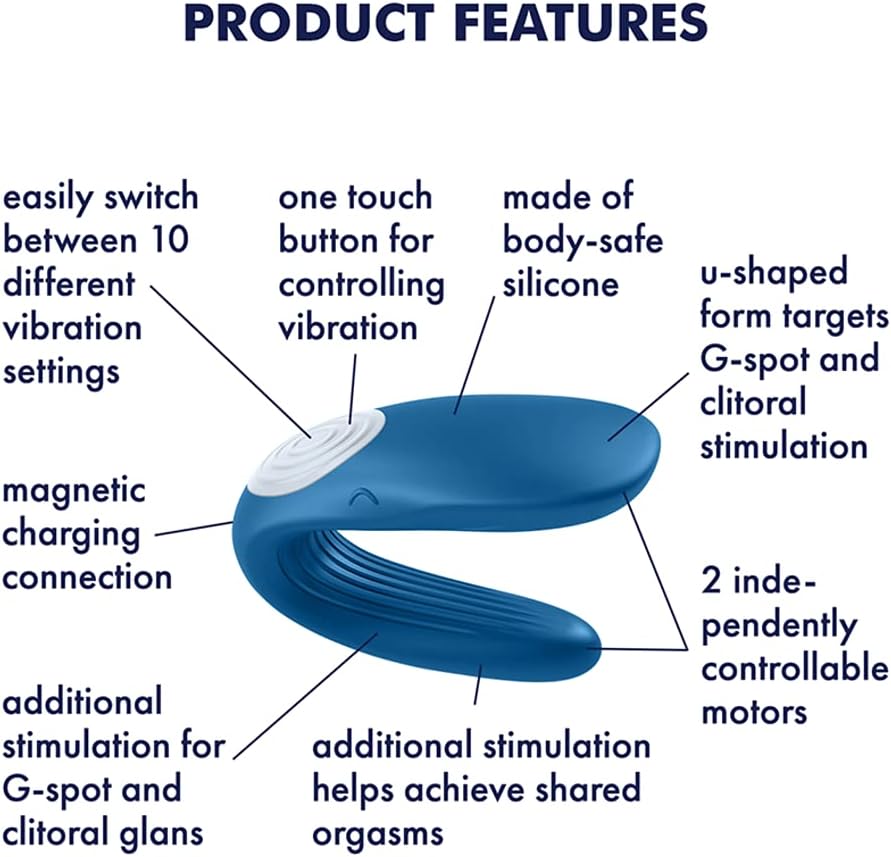 PRODUCT FEATURES

easily switch between 10 different vibration settings

one touch button for controlling vibration

made of body-safe silicone

u-shaped form targets G-spot and clitoral stimulation

magnetic charging connection

2 independently controllable motors

additional stimulation for G-spot and clitoral glans

additional stimulation helps achieve shared orgasms